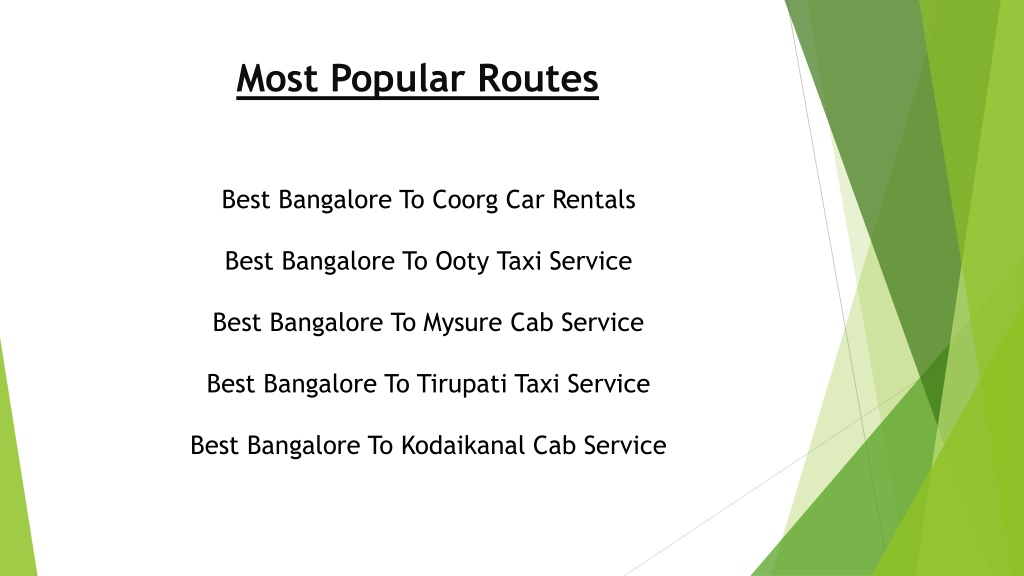 Most Popular Routes

Best Bangalore To Coorg Car Rentals

Best Bangalore To Ooty Taxi Service

Best Bangalore To Mysure Cab Service

Best Bangalore To Tirupati Taxi Service

Best Bangalore To Kodaikanal Cab Service